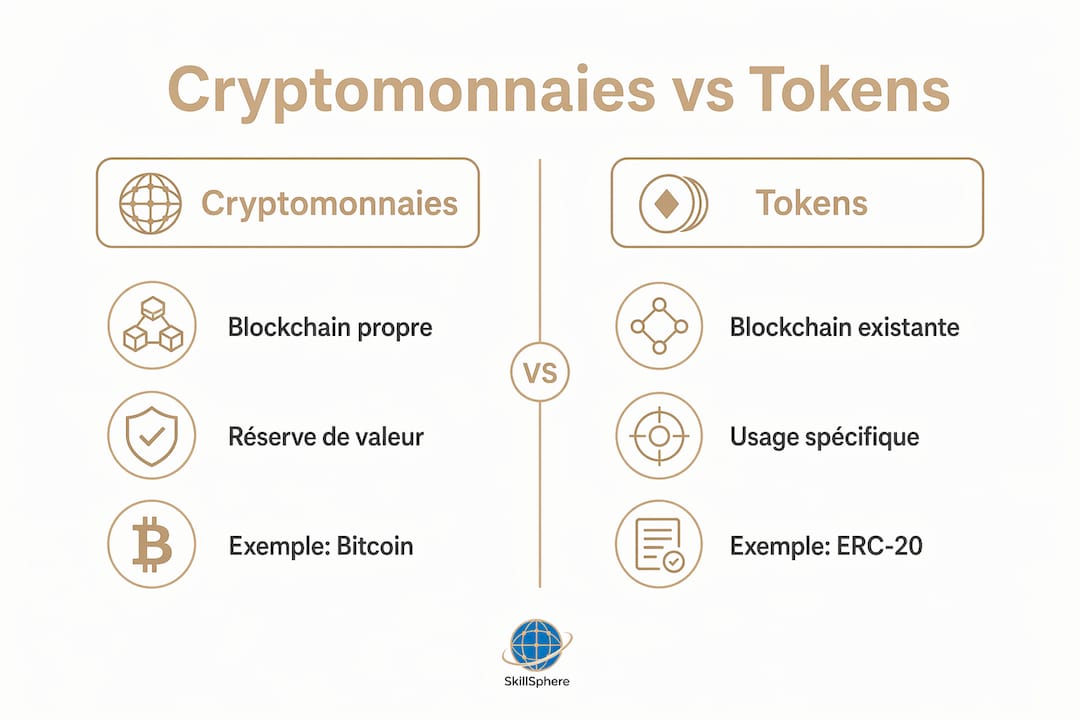 Cryptomonnaies vs Tokens

Cryptomonnaies

Blockchain propre

Réserve de valeur

Exemple: Bitcoin

VS

Tokens

Blockchain existante

Usage spécifique

Exemple: ERC-20

SkillSphere